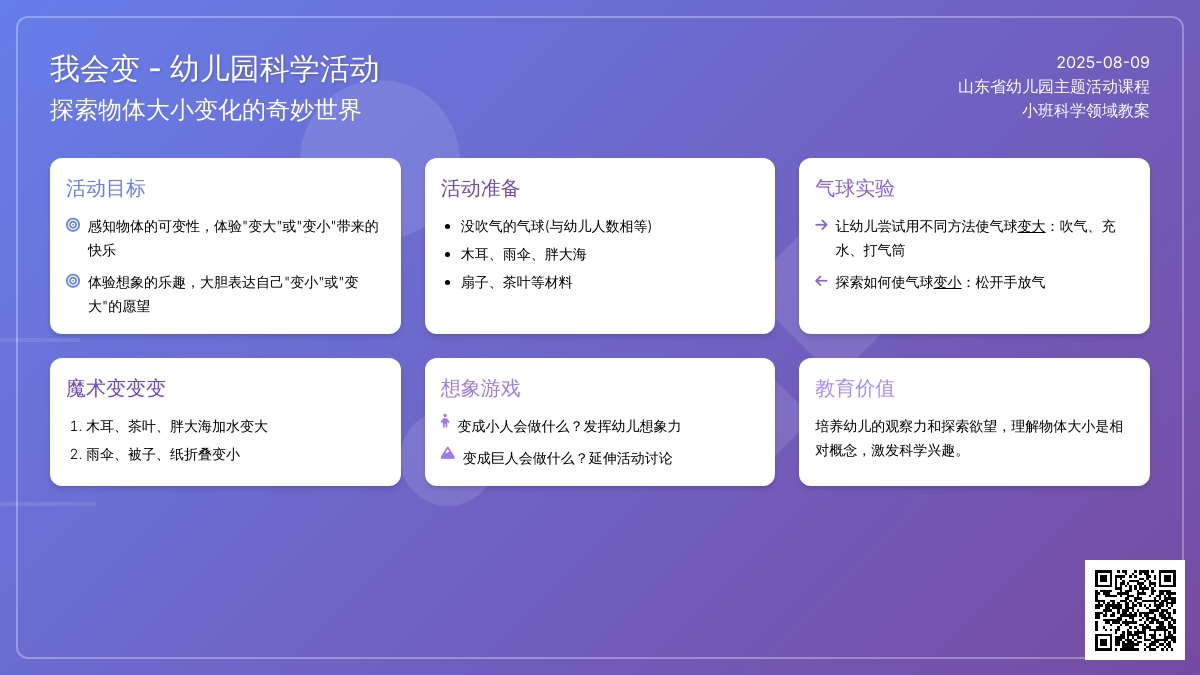 我会变 - 幼儿园科学活动
探索物体大小变化的奇妙世界

2025-08-09
山东省幼儿园主题活动课程
小班科学领域教案

活动目标
感知物体的可变性，体验"变大"或"变小"带来的快乐
体验想象的乐趣，大胆表达自己"变小"或"变大"的愿望

活动准备
- 没吹气的气球(与幼儿人数相等)
- 木耳、雨伞、胖大海
- 扇子、茶叶等材料

气球实验
让幼儿尝试用不同方法使气球变大：吹气、充水、打气筒
探索如何使气球变小：松开手放气

魔术变变变
1. 木耳、茶叶、胖大海加水变大
2. 雨伞、被子、纸折叠变小

想象游戏
变成小人会做什么？发挥幼儿想象力
变成巨人会做什么？延伸活动讨论

教育价值
培养幼儿的观察力和探索欲望，理解物体大小是相对概念，激发科学兴趣。